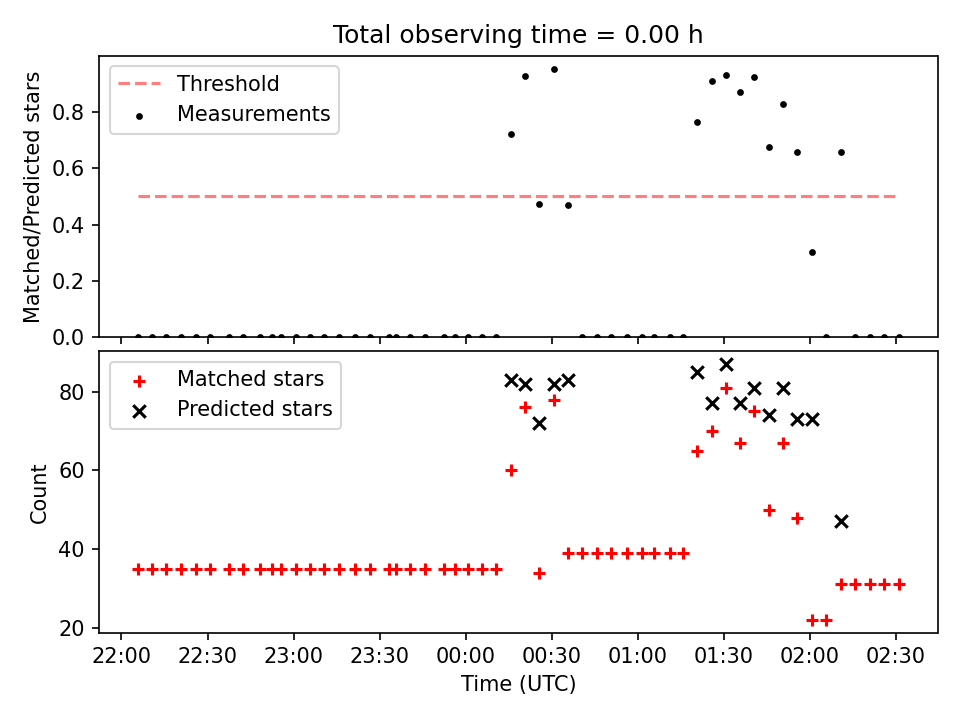 Total observing time = 0.00 h

Threshold
Measurements

Matched/Predicted stars

0.8
0.6
0.4
0.2
0.0

Matched stars
Predicted stars

Count

80
60
40
20

22:00 22:30 23:00 23:30 00:00 00:30 01:00 01:30 02:00 02:30

Time (UTC)